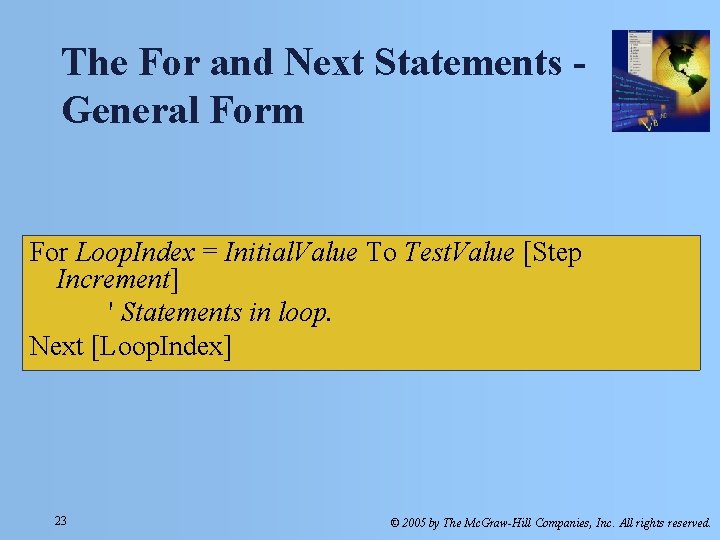 The For and Next Statements - General Form

For LoopIndex = InitialValue To TestValue [Step Increment]
' Statements in loop.
Next [LoopIndex]

23

© 2005 by The McGraw-Hill Companies, Inc. All rights reserved.